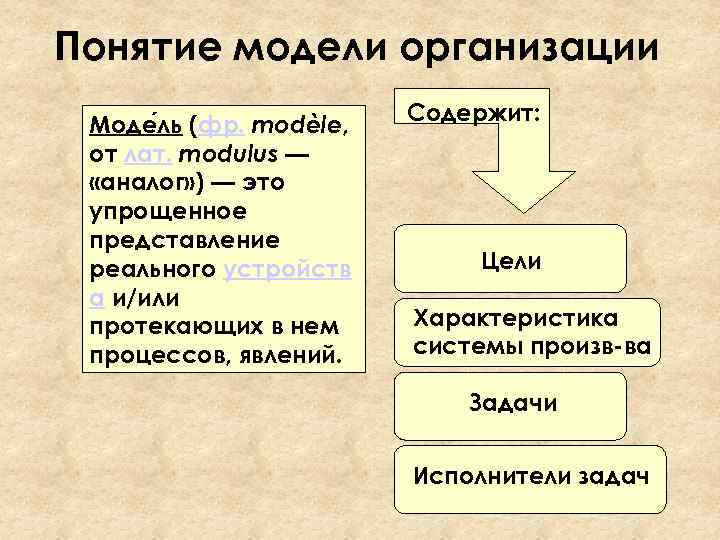 Понятие модели организации

Моде́ль (фр. modèle, от лат. modulus — «аналог») — это упрощенное представление реального устройства и/или протекающих в нем процессов, явлений.

Содержит:

Цели

Характеристика системы произв-ва

Задачи

Исполнители задач